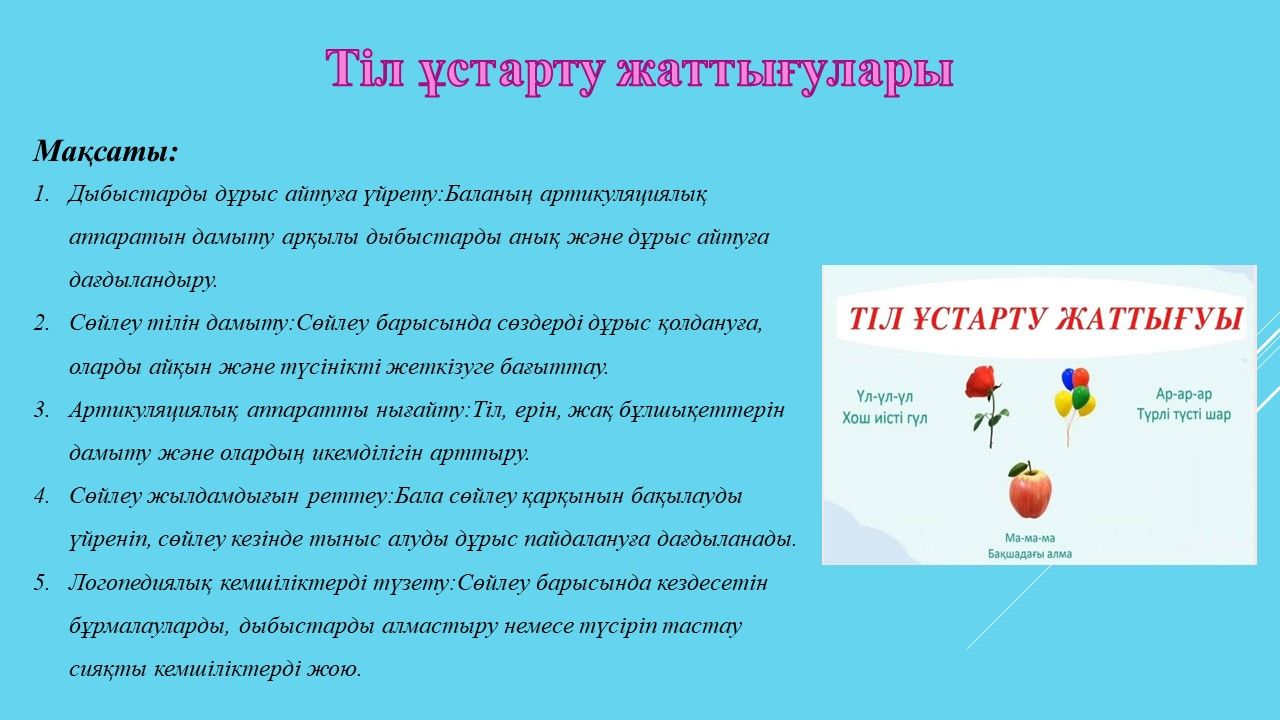 Тіл ұстарту жаттығулары

Мақсаты:

1. Дыбыстарды дұрыс айтуға үйрету:Баланың артикуляциялық аппаратын дамыту арқылы дыбыстарды анық және дұрыс айтуға дағдыландыру.
2. Сөйлеу тілін дамыту:Сөйлеу барысында сөздерді дұрыс қолдануға, оларды айқын және түсінікті жеткізуге бағыттау.
3. Артикуляциялық аппаратты нығайту:Тіл, ерін, жақ бұлшықеттерін дамыту және олардың икемділігін арттыру.
4. Сөйлеу жылдамдығын реттеу:Бала сөйлеу қарқынын бақылауды үйреніп, сөйлеу кезінде тыныс алуды дұрыс пайдалануға дағдыланады.
5. Логопедиялық кемшіліктерді түзету:Сөйлеу барысында кездесетін бұрмалауларды, дыбыстарды алмастыру немесе түсіріп тастау сияқты кемшіліктерді жою.

ТІЛ ҰСТАРТУ ЖАТТЫҒУЫ

Үл-үл-үл
Хош иісті гүл

Ар-ар-ар
Түрлі түсті шар

Ма-ма-ма
Бақшадағы алма